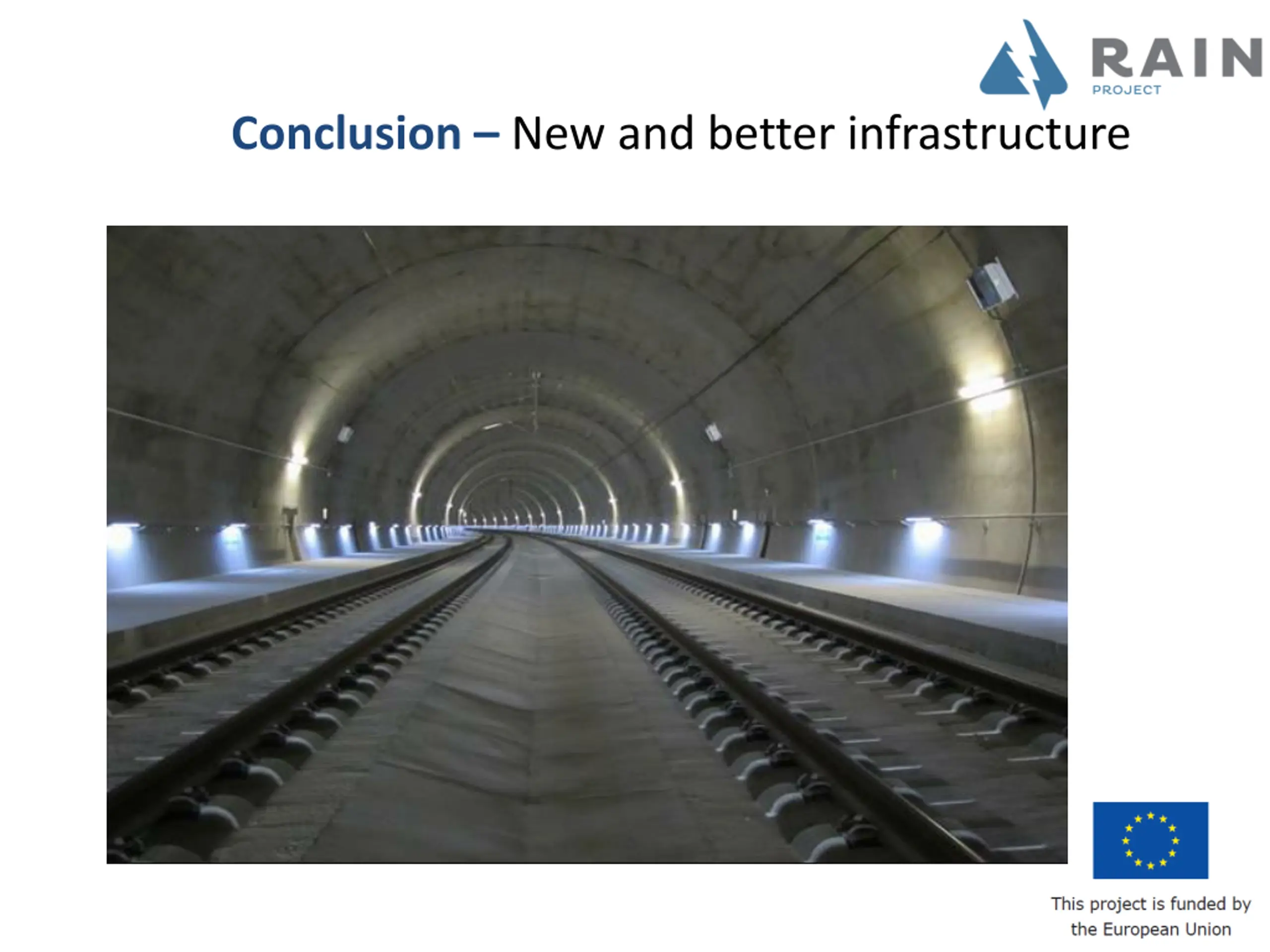 RAIN
PROJECT

Conclusion – New and better infrastructure

This project is funded by the European Union